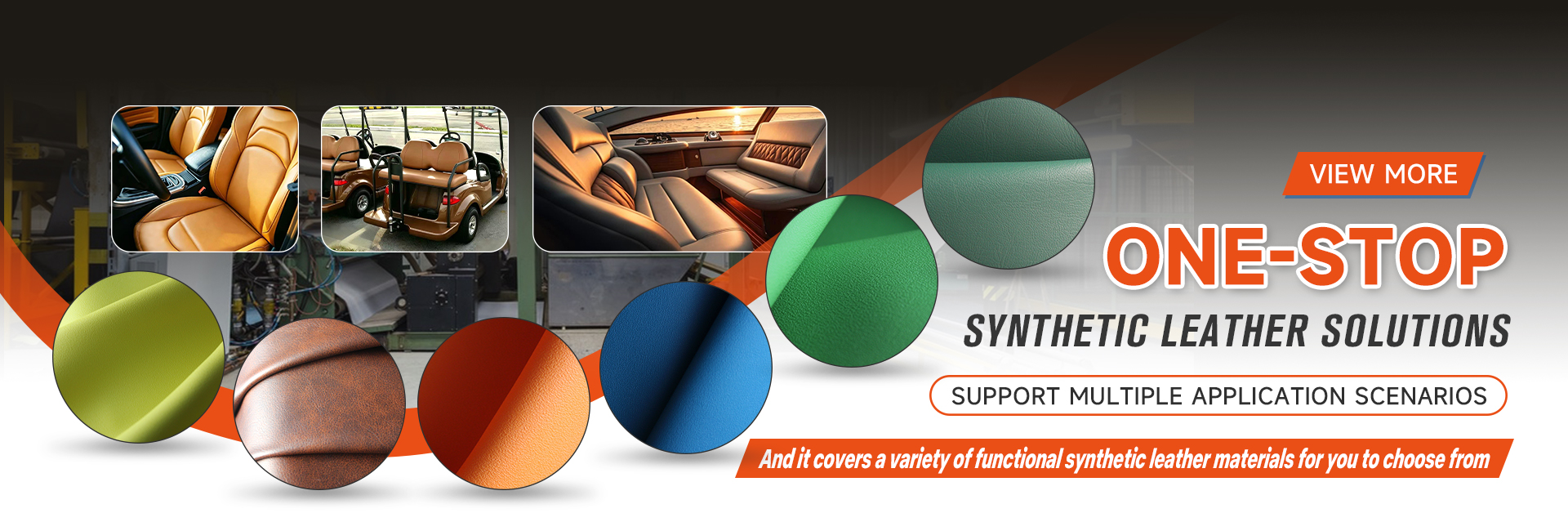 VIEW MORE

ONE-STOP

SYNTHETIC LEATHER SOLUTIONS

SUPPORT MULTIPLE APPLICATION SCENARIOS

And it covers a variety of functional synthetic leather materials for you to choose from